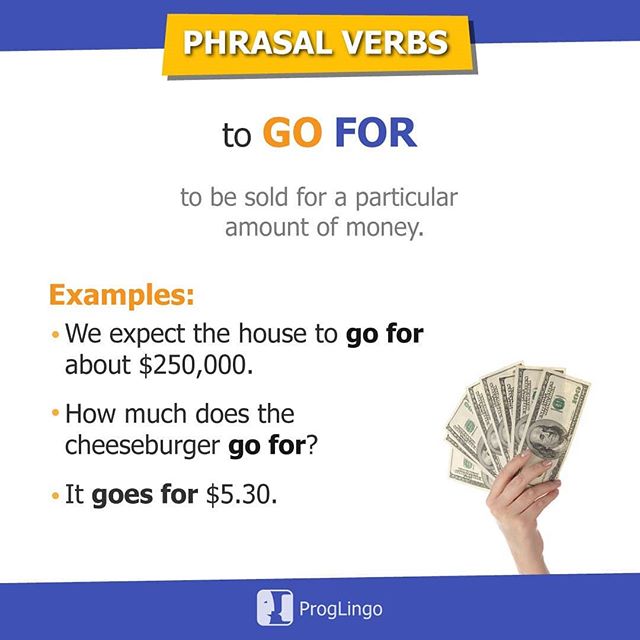 PHRASAL VERBS

to GO FOR

to be sold for a particular amount of money.

Examples:

• We expect the house to go for about \$250,000.

• How much does the cheeseburger go for?

• It goes for \$5.30.

ProgLingo